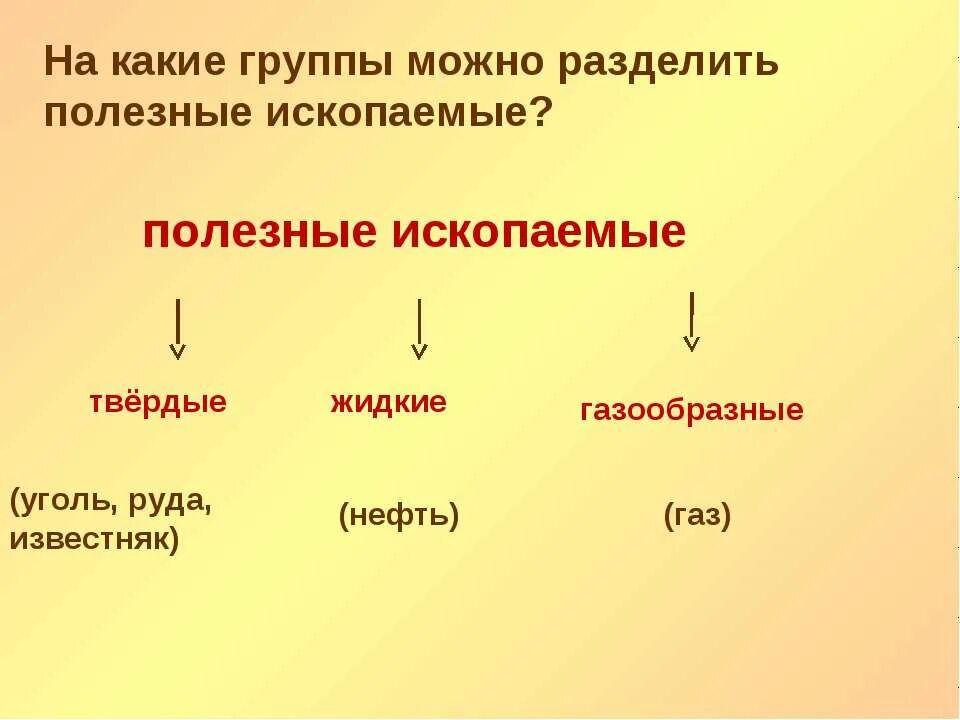 На какие группы можно разделить полезные ископаемые?

полезные ископаемые

твёрдые

жидкие

газообразные

(уголь, руда, известняк)

(нефть)

(газ)